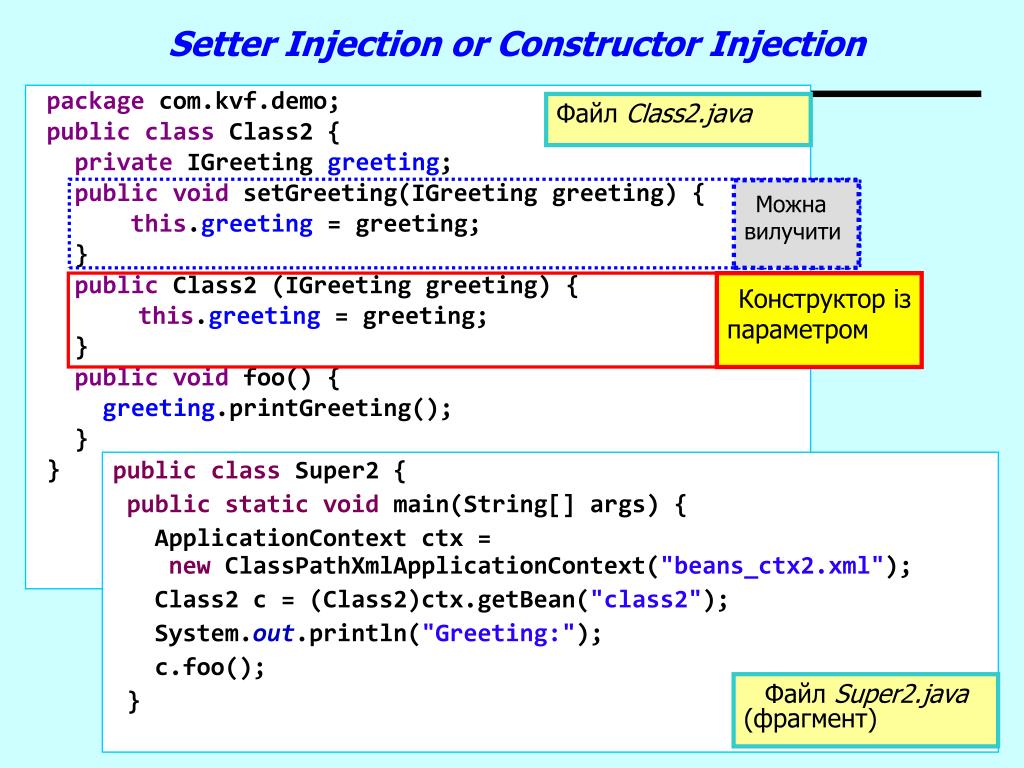 Setter Injection or Constructor Injection

package com.kvf.demo;
public class Class2 {
private IGreeting greeting;
public void setGreeting(IGreeting greeting) {
this.greeting = greeting;
}
public Class2 (IGreeting greeting) {
this.greeting = greeting;
}
public void foo() {
greeting.printGreeting();
}
}

Файл Class2.java

Можна вилучити

Конструктор із параметром

public class Super2 {
public static void main(String[] args) {
ApplicationContext ctx =
new ClassPathXmlApplicationContext("beans_ctx2.xml");
Class2 c = (Class2)ctx.getBean("class2");
System.out.println("Greeting:");
c.foo();
}

Файл Super2.java (фрагмент)